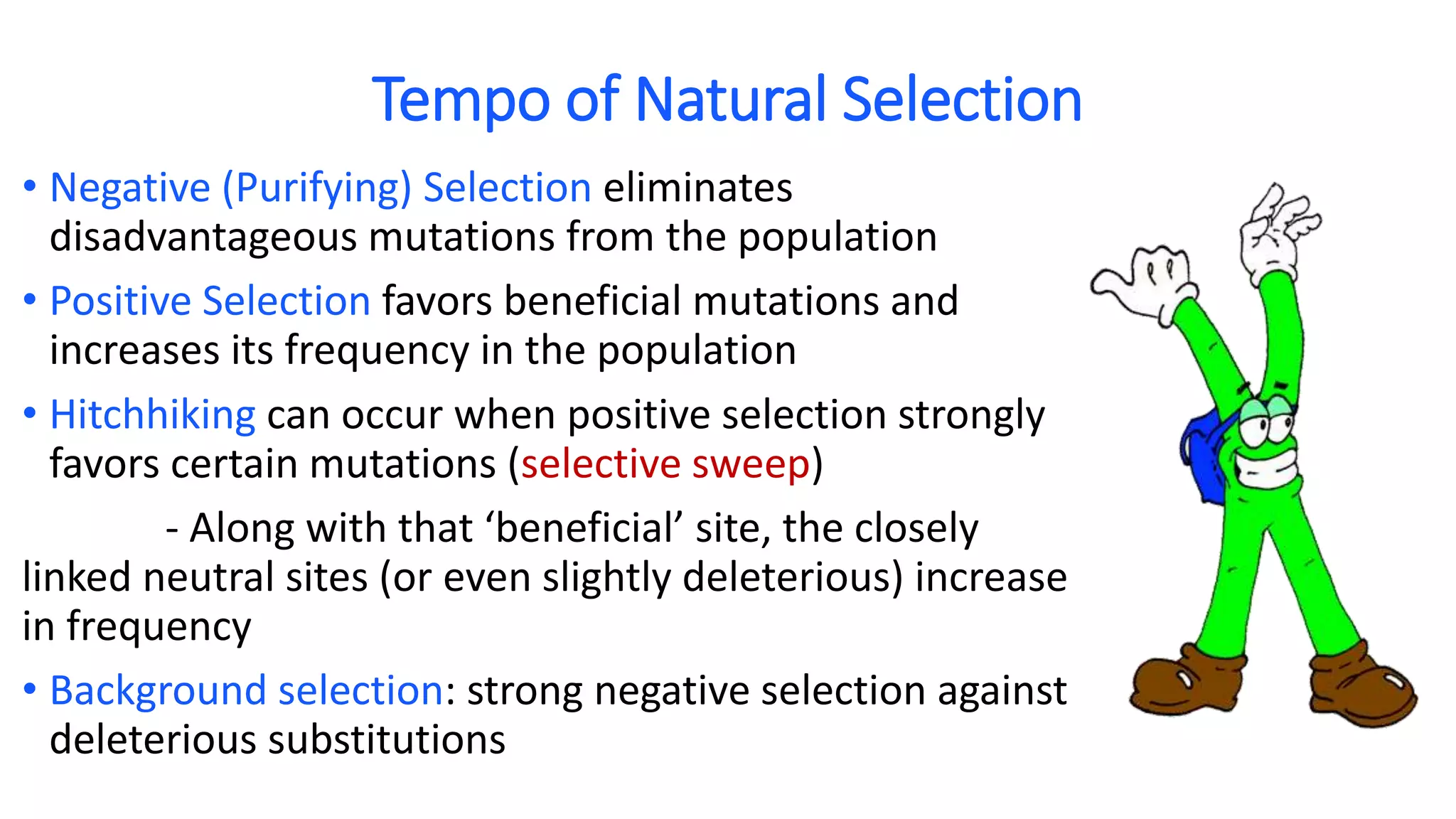 Tempo of Natural Selection

• Negative (Purifying) Selection eliminates disadvantageous mutations from the population

• Positive Selection favors beneficial mutations and increases its frequency in the population

• Hitchhiking can occur when positive selection strongly favors certain mutations (selective sweep)

- Along with that ‘beneficial’ site, the closely linked neutral sites (or even slightly deleterious) increase in frequency

• Background selection: strong negative selection against deleterious substitutions